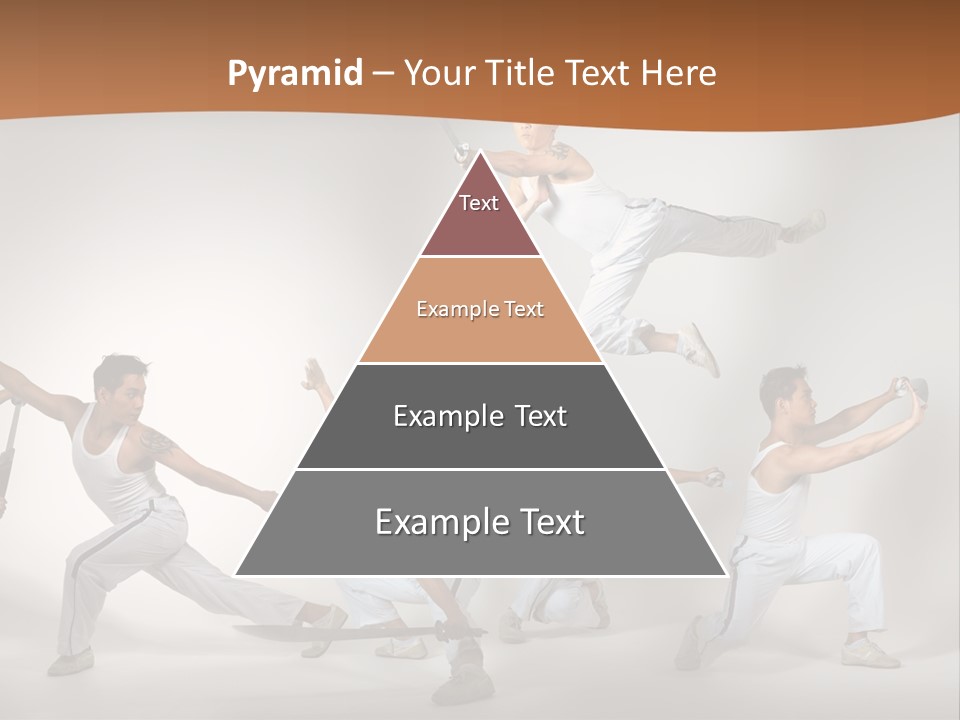 Pyramid – Your Title Text Here

Text

Example Text

Example Text

Example Text